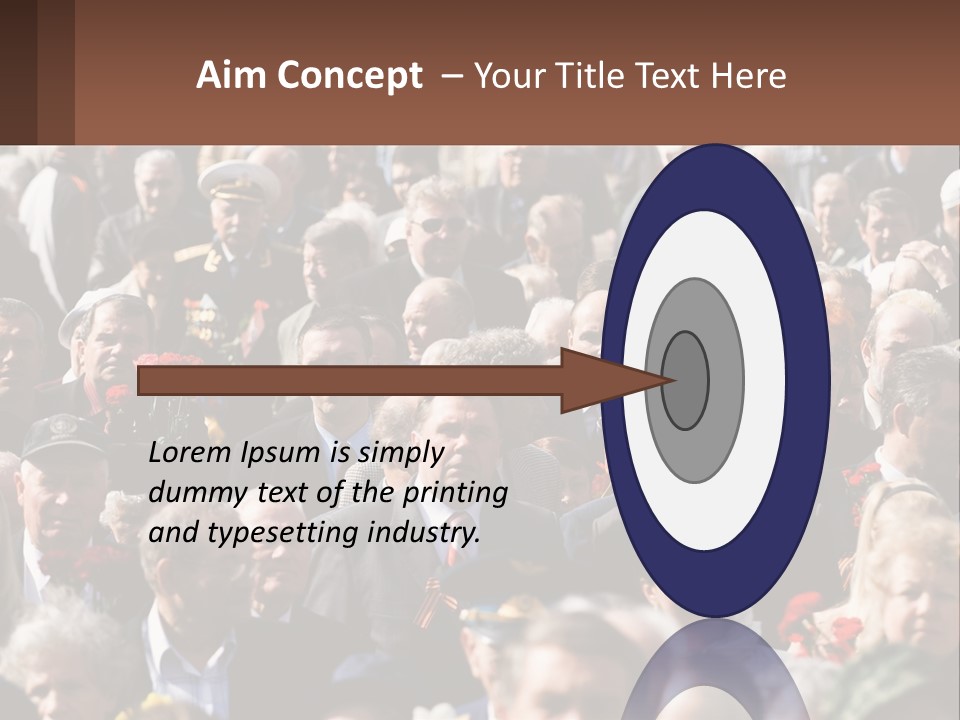 Aim Concept – Your Title Text Here

Lorem Ipsum is simply dummy text of the printing and typesetting industry.